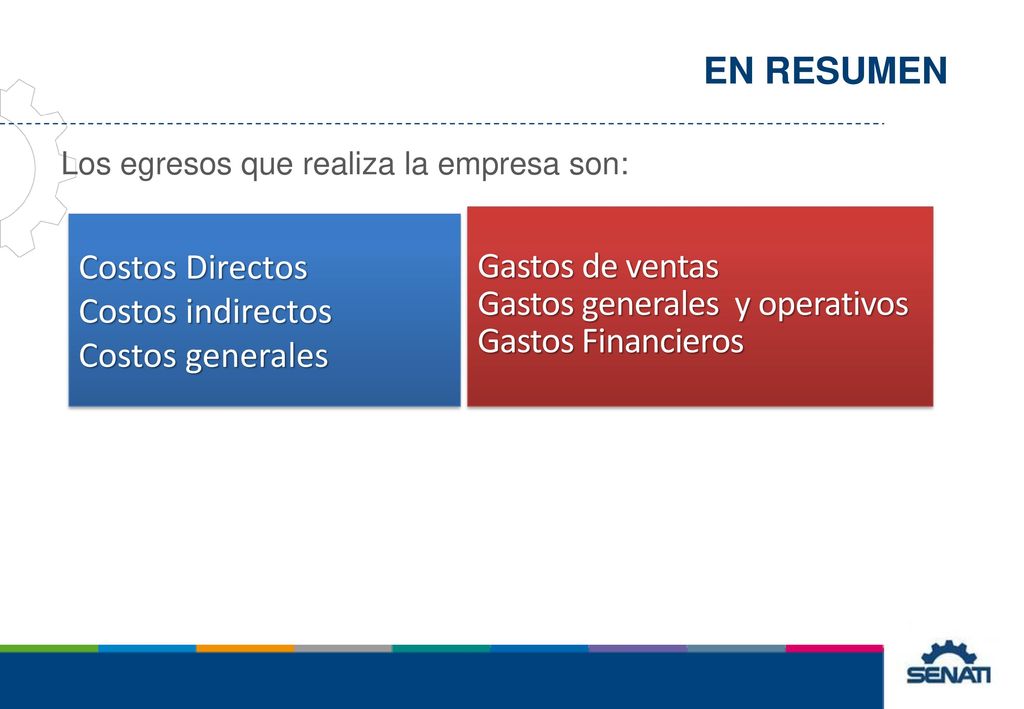 EN RESUMEN

Los egresos que realiza la empresa son:

Costos Directos
Costos indirectos
Costos generales

Gastos de ventas
Gastos generales y operativos
Gastos Financieros

SENATI